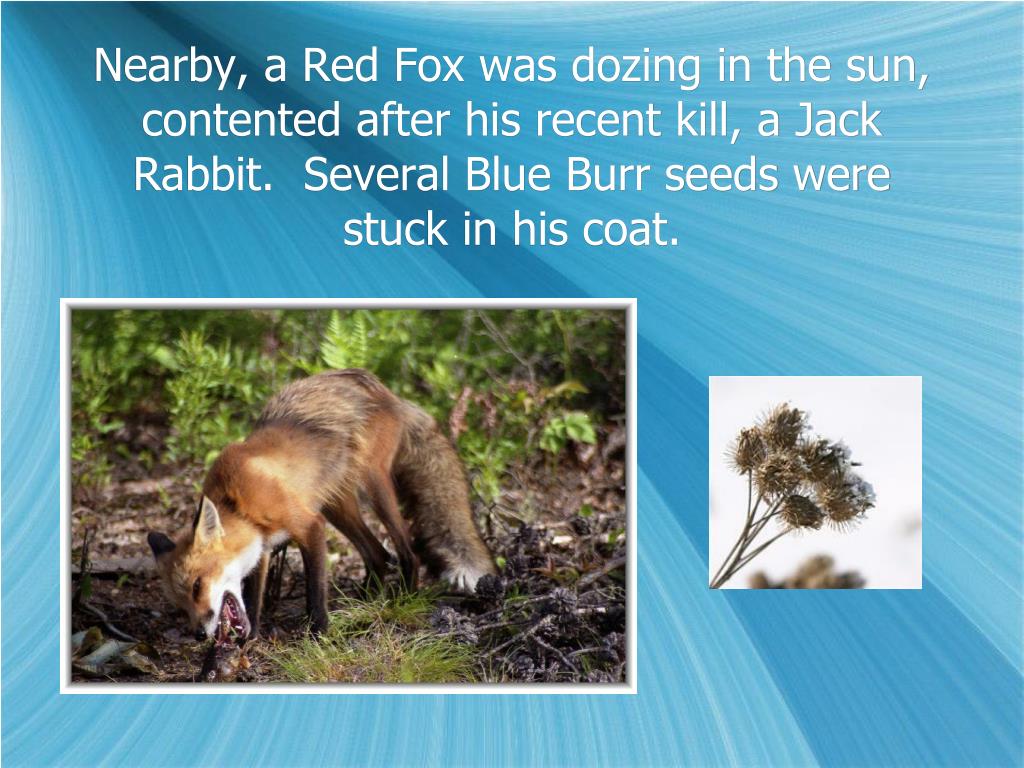 Nearby, a Red Fox was dozing in the sun, contented after his recent kill, a Jack Rabbit.  Several Blue Burr seeds were stuck in his coat.